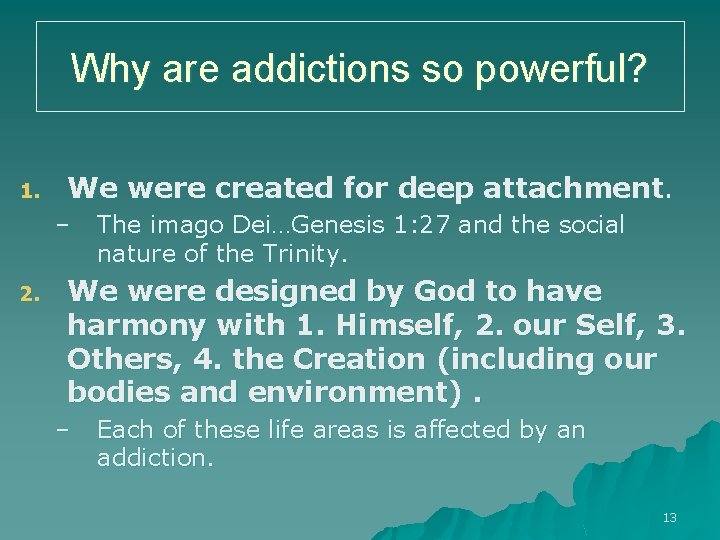 Why are addictions so powerful?

1. We were created for deep attachment.

– The imago Dei…Genesis 1:27 and the social nature of the Trinity.

2. We were designed by God to have harmony with 1. Himself, 2. our Self, 3. Others, 4. the Creation (including our bodies and environment) .

– Each of these life areas is affected by an addiction.

13